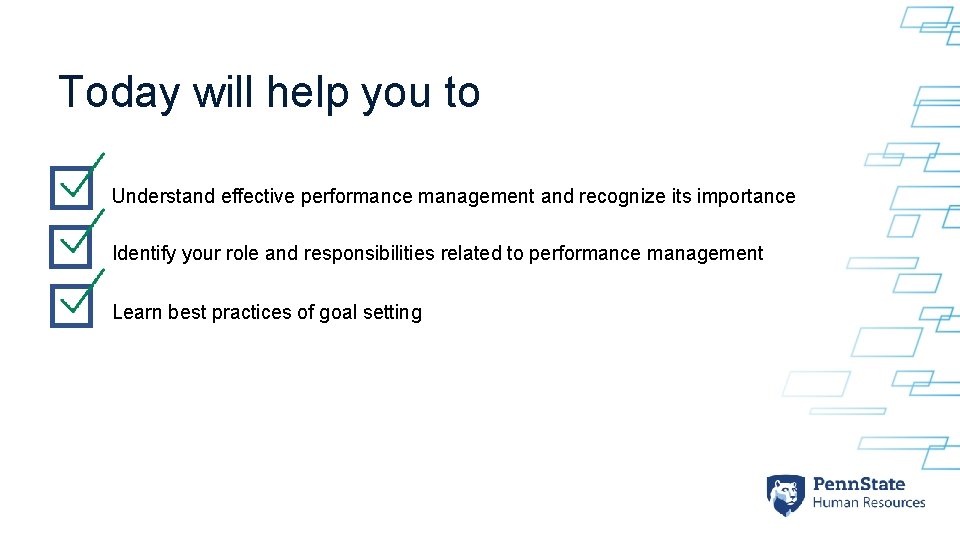 Today will help you to

Understand effective performance management and recognize its importance

Identify your role and responsibilities related to performance management

Learn best practices of goal setting

PennState
Human Resources